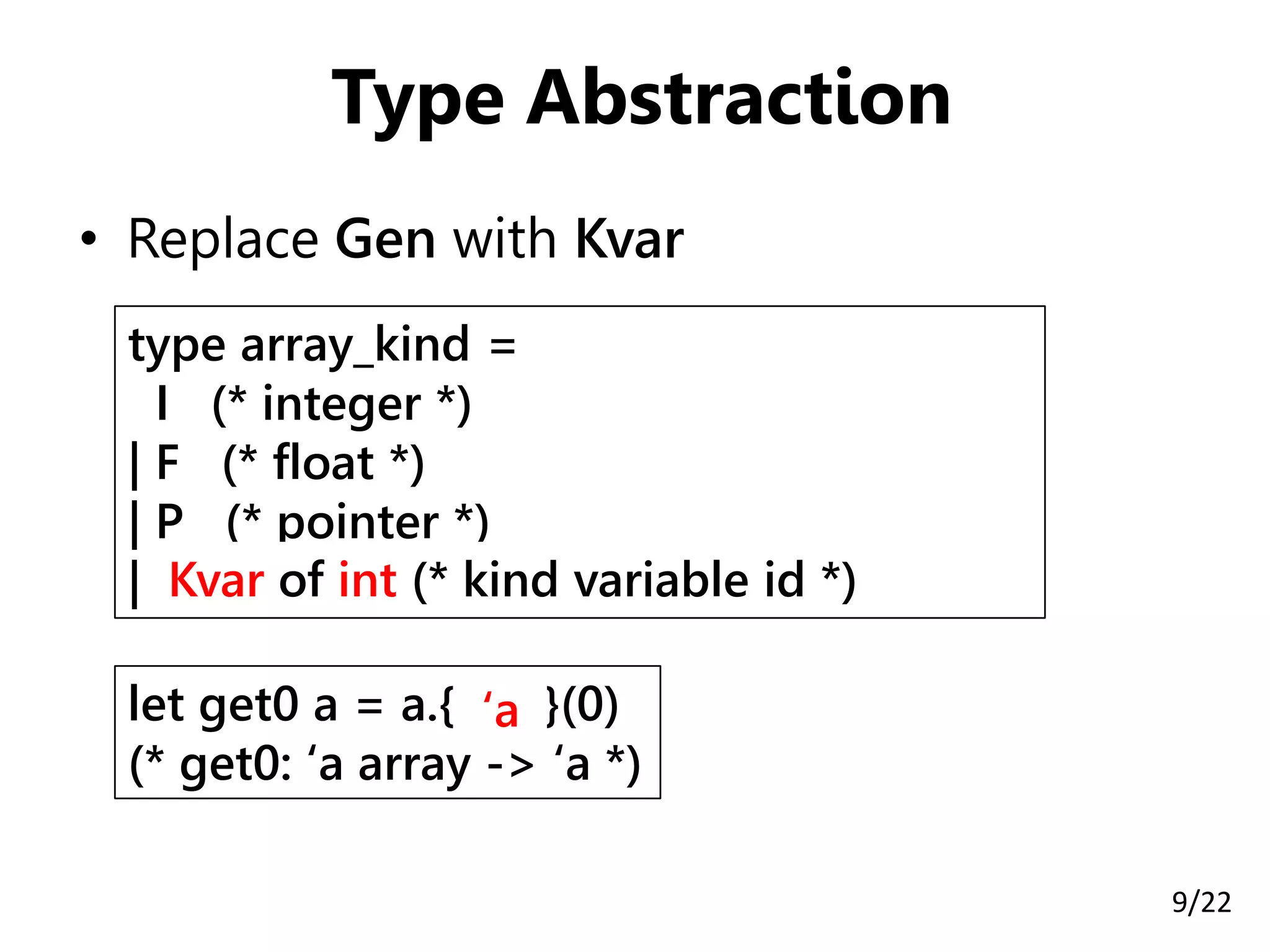 Type Abstraction

• Replace Gen with Kvar

type array_kind =
  I   (* integer *)
| F   (* float *)
| P   (* pointer *)
|  Kvar of int (* kind variable id *)

let get0 a = a.{ ‘a }(0)
(* get0: ‘a array -> ‘a *)

9/22